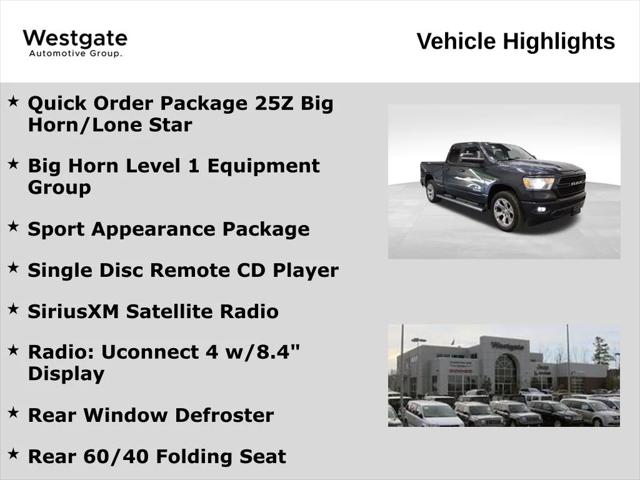 Westgate
Automotive Group.

Vehicle Highlights

★ Quick Order Package 25Z Big Horn/Lone Star

★ Big Horn Level 1 Equipment Group

★ Sport Appearance Package

★ Single Disc Remote CD Player

★ SiriusXM Satellite Radio

★ Radio: Uconnect 4 w/8.4" Display

★ Rear Window Defroster

★ Rear 60/40 Folding Seat

RAM

Westgate